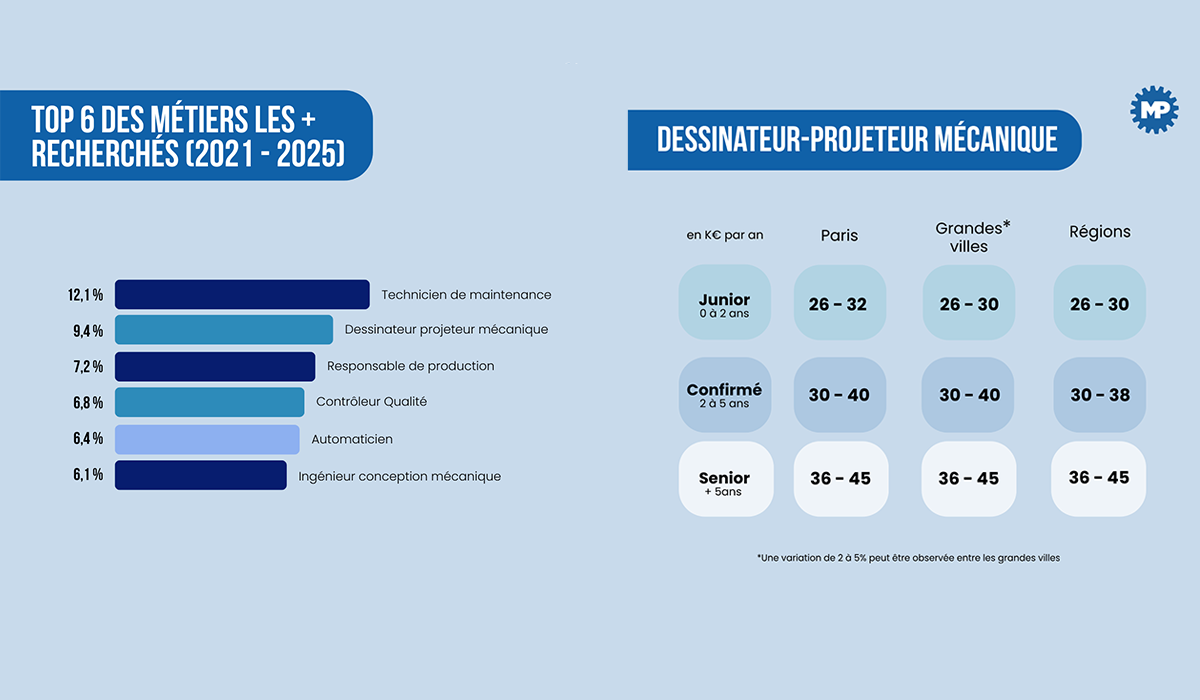 TOP 6 DES MÉTIERS LES + RECHERCHÉS (2021 - 2025)

12,1 % Technicien de maintenance
9,4 % Dessinateur projeteur mécanique
7,2 % Responsable de production
6,8 % Contrôleur Qualité
6,4 % Automaticien
6,1 % Ingénieur conception mécanique

MP

DESSINATEUR-PROJETEUR MÉCANIQUE

| en K€ par an | Paris | Grandes* villes | Régions |
|---|---|---|---|
| Junior 0 à 2 ans | 26 - 32 | 26 - 30 | 26 - 30 |
| Confirmé 2 à 5 ans | 30 - 40 | 30 - 40 | 30 - 38 |
| Senior + 5ans | 36 - 45 | 36 - 45 | 36 - 45 |

*Une variation de 2 à 5% peut être observée entre les grandes villes